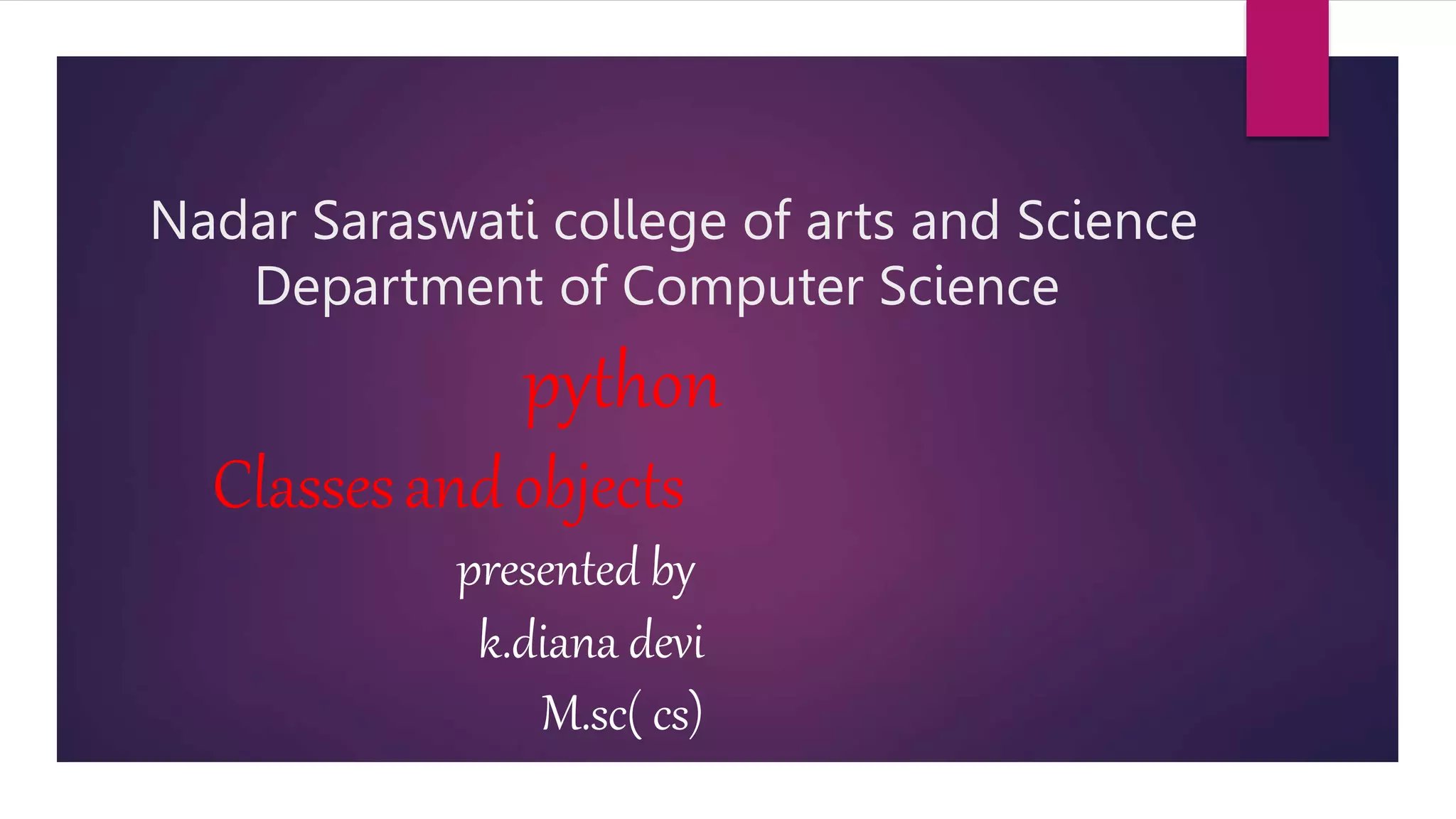 Nadar Saraswati college of arts and Science
Department of Computer Science

python

Classes and objects

presented by
k.diana devi
M.sc( cs)